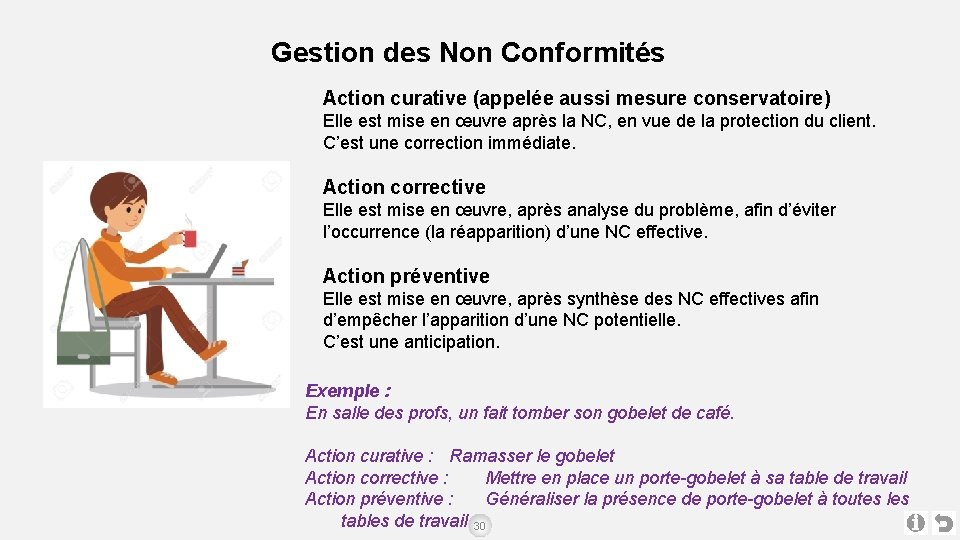 Gestion des Non Conformités

Action curative (appelée aussi mesure conservatoire)
Elle est mise en œuvre après la NC, en vue de la protection du client. C'est une correction immédiate.

Action corrective
Elle est mise en œuvre, après analyse du problème, afin d'éviter l'occurrence (la réapparition) d'une NC effective.

Action préventive
Elle est mise en œuvre, après synthèse des NC effectives afin d'empêcher l'apparition d'une NC potentielle. C'est une anticipation.

Exemple :
En salle des profs, un fait tomber son gobelet de café.

Action curative : Ramasser le gobelet
Action corrective : Mettre en place un porte-gobelet à sa table de travail
Action préventive : Généraliser la présence de porte-gobelet à toutes les tables de travail

30